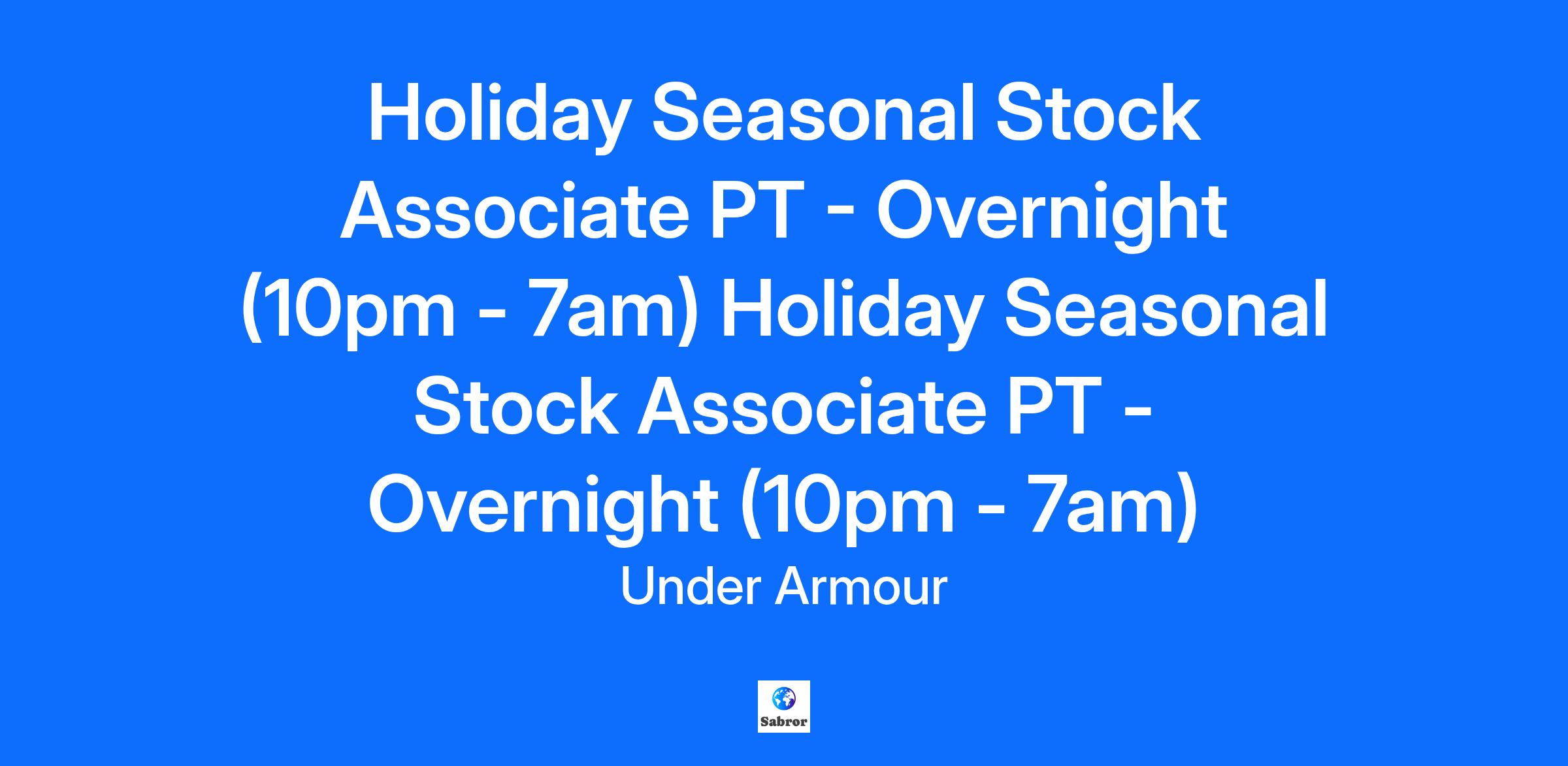 Holiday Seasonal Stock Associate PT - Overnight (10pm - 7am) Holiday Seasonal Stock Associate PT - Overnight (10pm - 7am)

Under Armour

Sabror